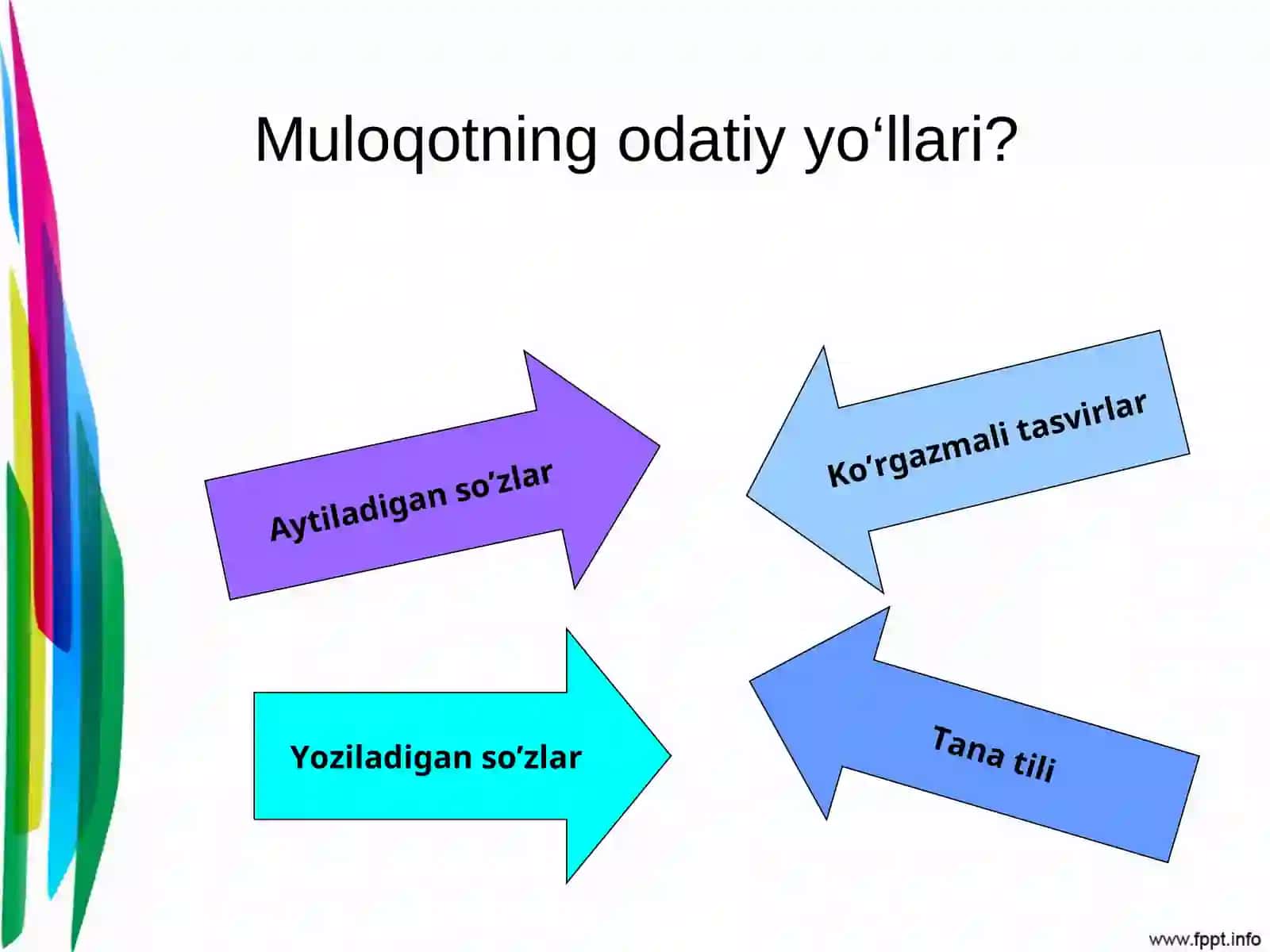 Muloqotning odatiy yo‘llari?

Aytiladigan so’zlar

Ko‘rgazmali tasvirlar

Yoziladigan so’zlar

Tana tili

www.fppt.info